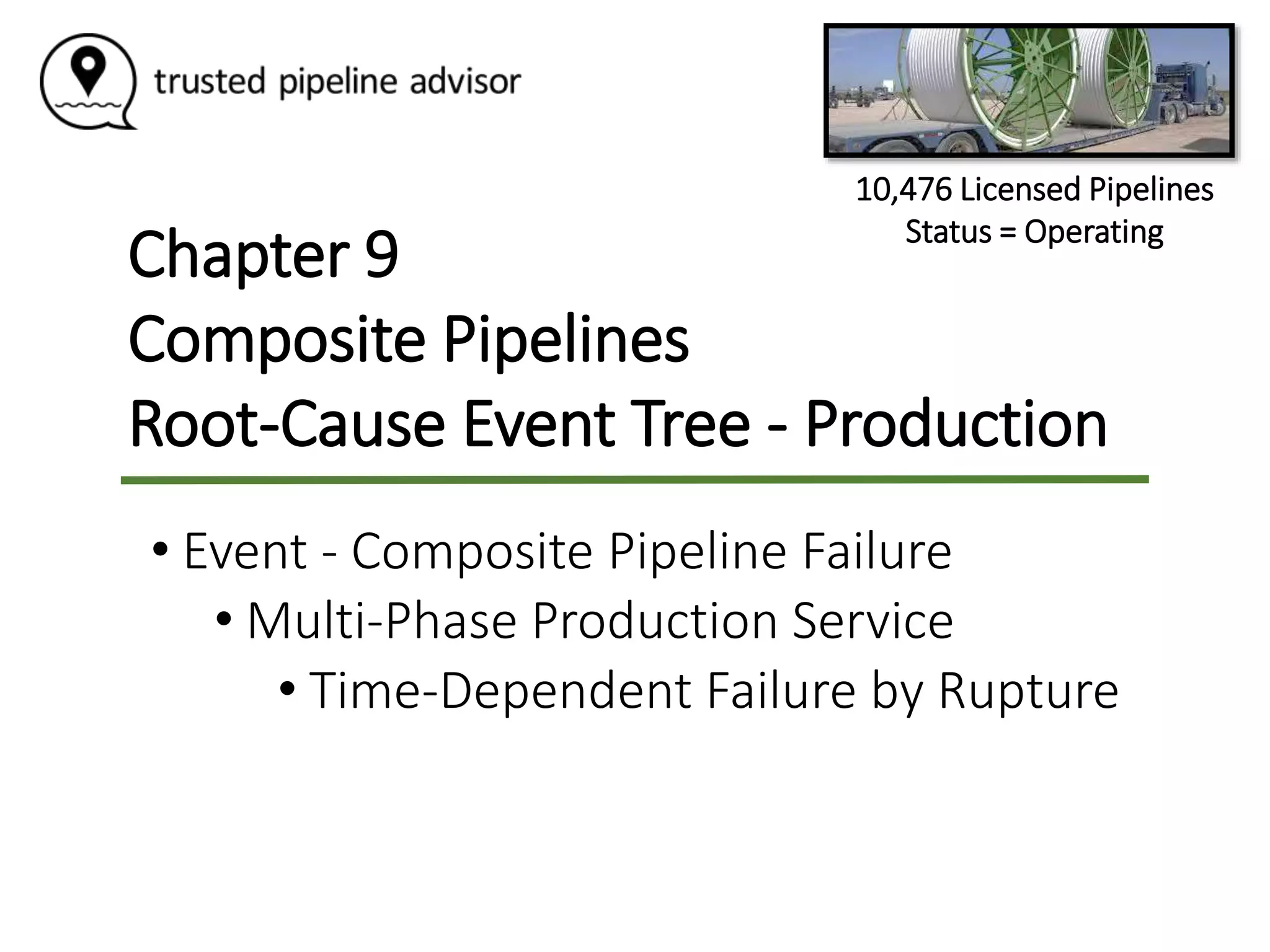 trusted pipeline advisor

10,476 Licensed Pipelines
Status = Operating

Chapter 9
Composite Pipelines
Root-Cause Event Tree - Production

• Event - Composite Pipeline Failure
  • Multi-Phase Production Service
    • Time-Dependent Failure by Rupture